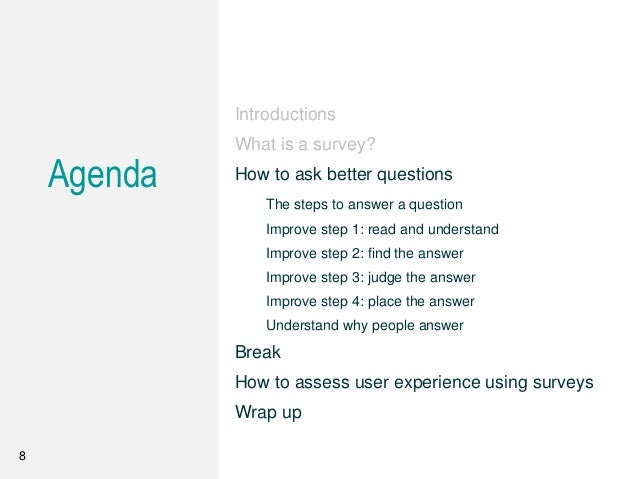 Agenda

Introductions

What is a survey?

How to ask better questions

The steps to answer a question

Improve step 1: read and understand

Improve step 2: find the answer

Improve step 3: judge the answer

Improve step 4: place the answer

Understand why people answer

Break

How to assess user experience using surveys

Wrap up

8